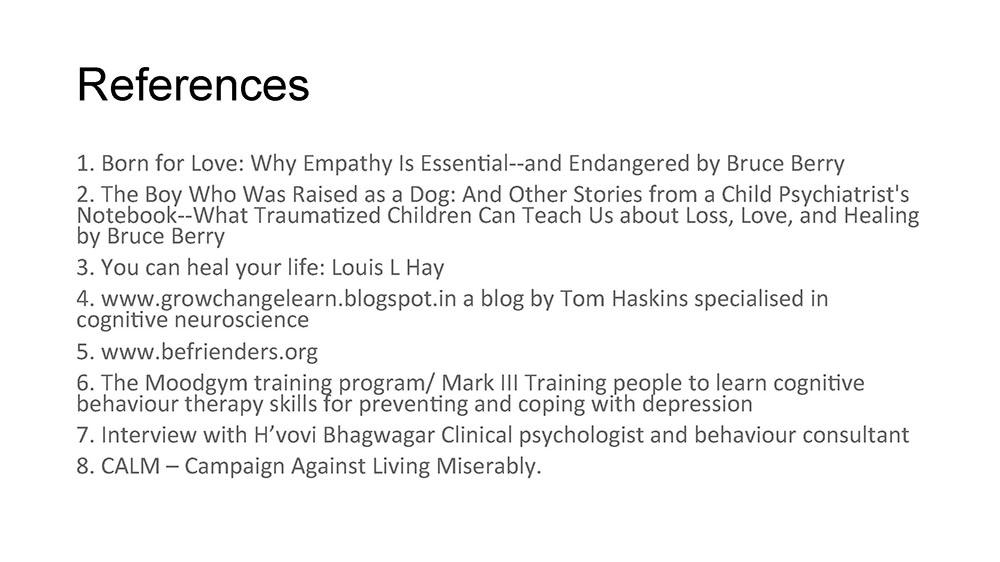 References

1. Born for Love: Why Empathy Is Essential--and Endangered by Bruce Berry

2. The Boy Who Was Raised as a Dog: And Other Stories from a Child Psychiatrist's Notebook--What Traumatized Children Can Teach Us about Loss, Love, and Healing by Bruce Berry

3. You can heal your life: Louis L Hay

4. www.growchangelearn.blogspot.in a blog by Tom Haskins specialised in cognitive neuroscience

5. www.befrienders.org

6. The Moodgym training program/ Mark III Training people to learn cognitive behaviour therapy skills for preventing and coping with depression

7. Interview with H'vovi Bhagwagar Clinical psychologist and behaviour consultant

8. CALM – Campaign Against Living Miserably.